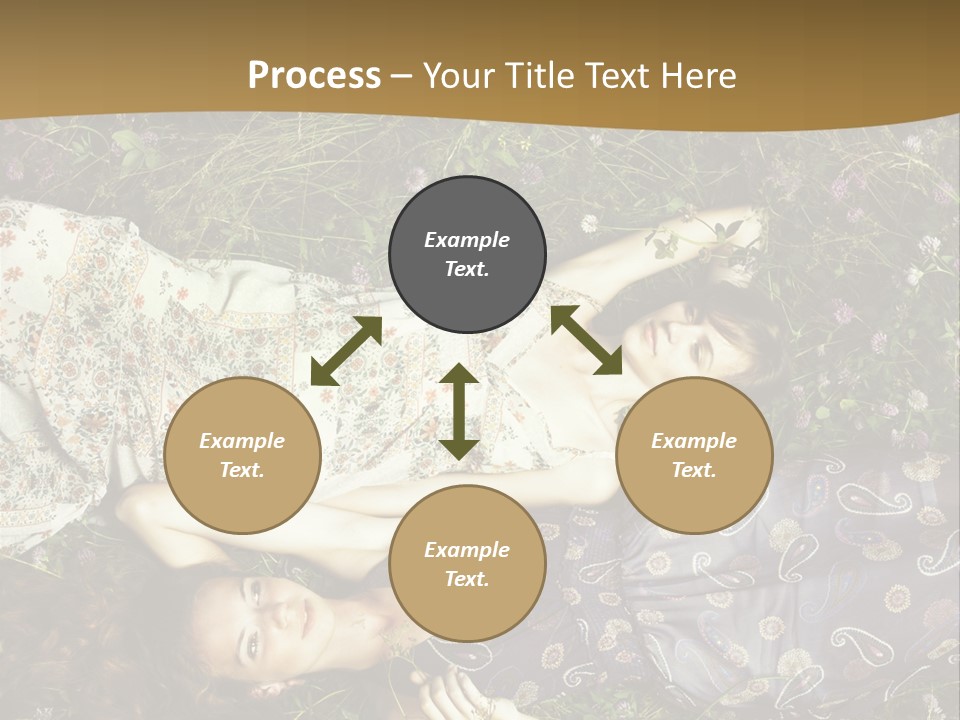 Process – Your Title Text Here

Example Text.

Example Text.

Example Text.

Example Text.